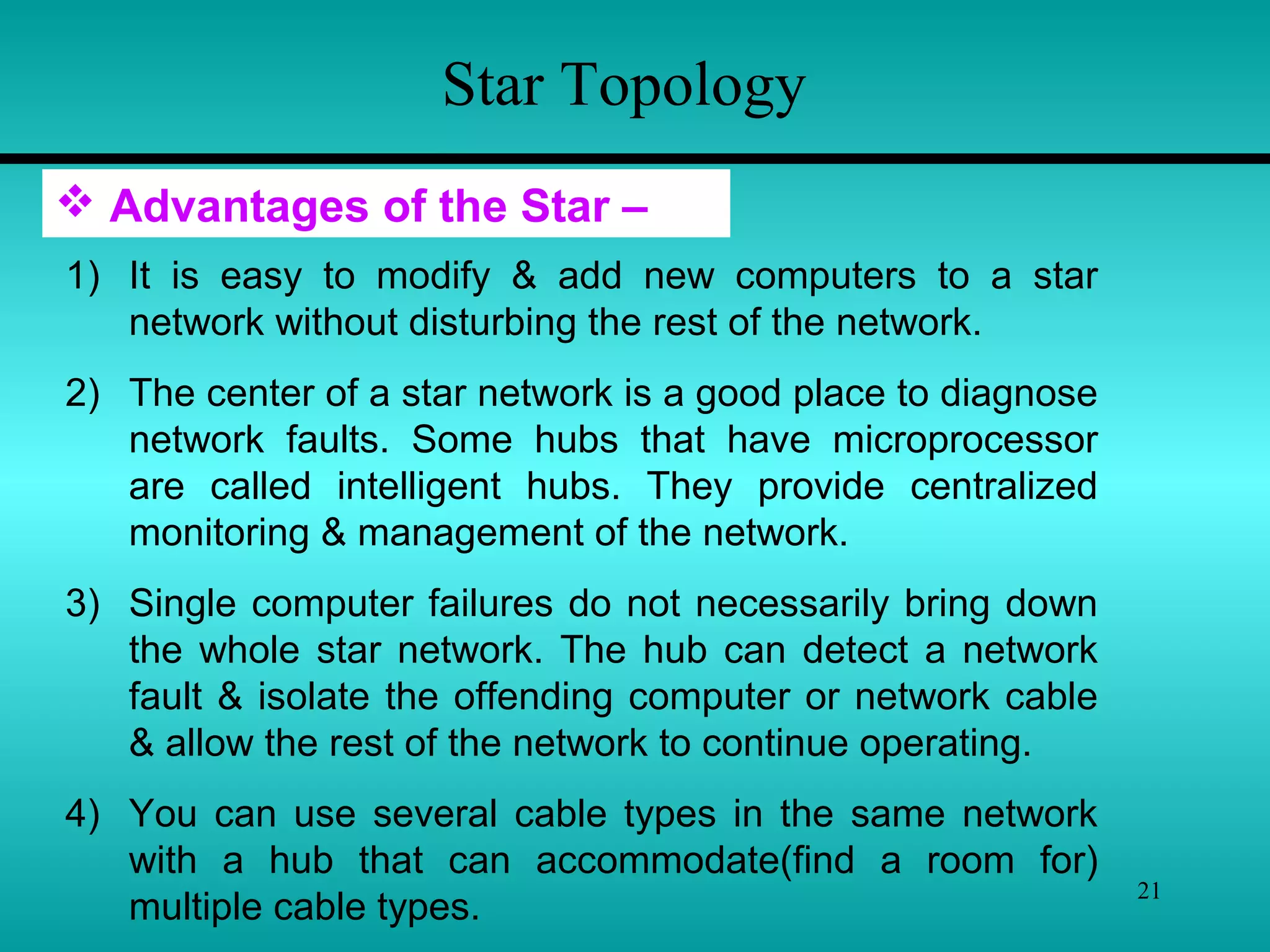 Star Topology

❖ Advantages of the Star –

1) It is easy to modify & add new computers to a star network without disturbing the rest of the network.

2) The center of a star network is a good place to diagnose network faults. Some hubs that have microprocessor are called intelligent hubs. They provide centralized monitoring & management of the network.

3) Single computer failures do not necessarily bring down the whole star network. The hub can detect a network fault & isolate the offending computer or network cable & allow the rest of the network to continue operating.

4) You can use several cable types in the same network with a hub that can accommodate(find a room for) multiple cable types.

21